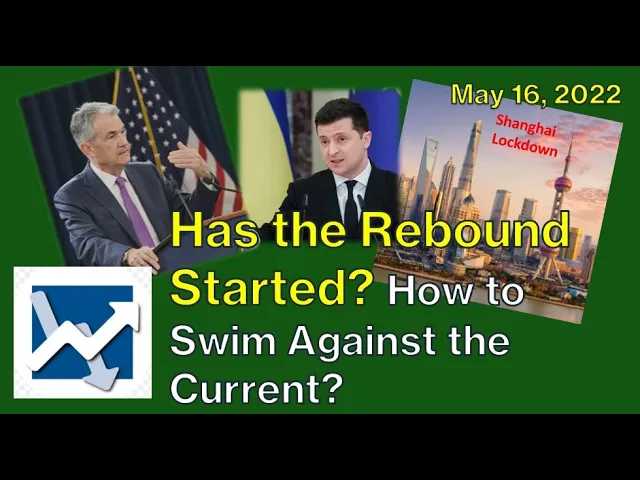 May 16, 2022

Shanghai Lockdown

Has the Rebound Started? How to Swim Against the Current?